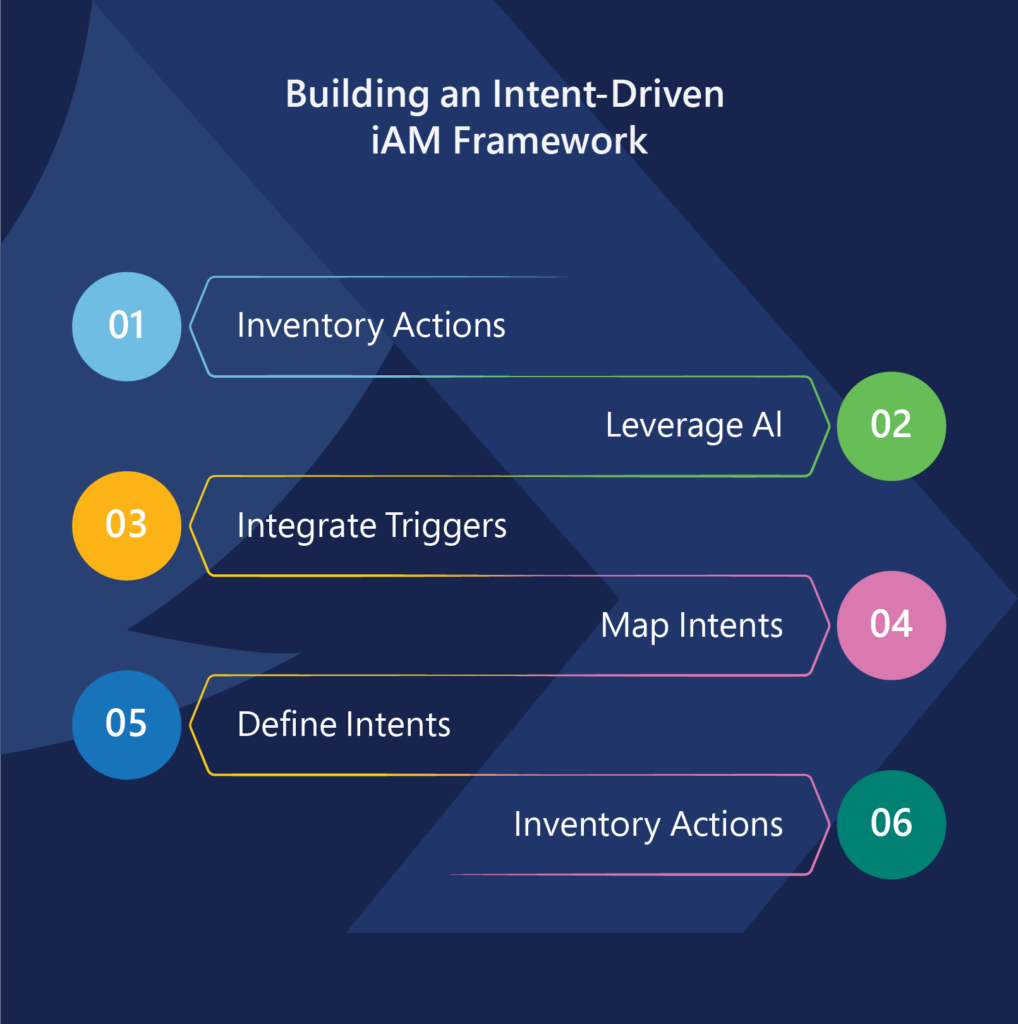 Building an Intent-Driven iAM Framework

01 Inventory Actions

Leverage AI 02

03 Integrate Triggers

Map Intents 04

05 Define Intents

Inventory Actions 06